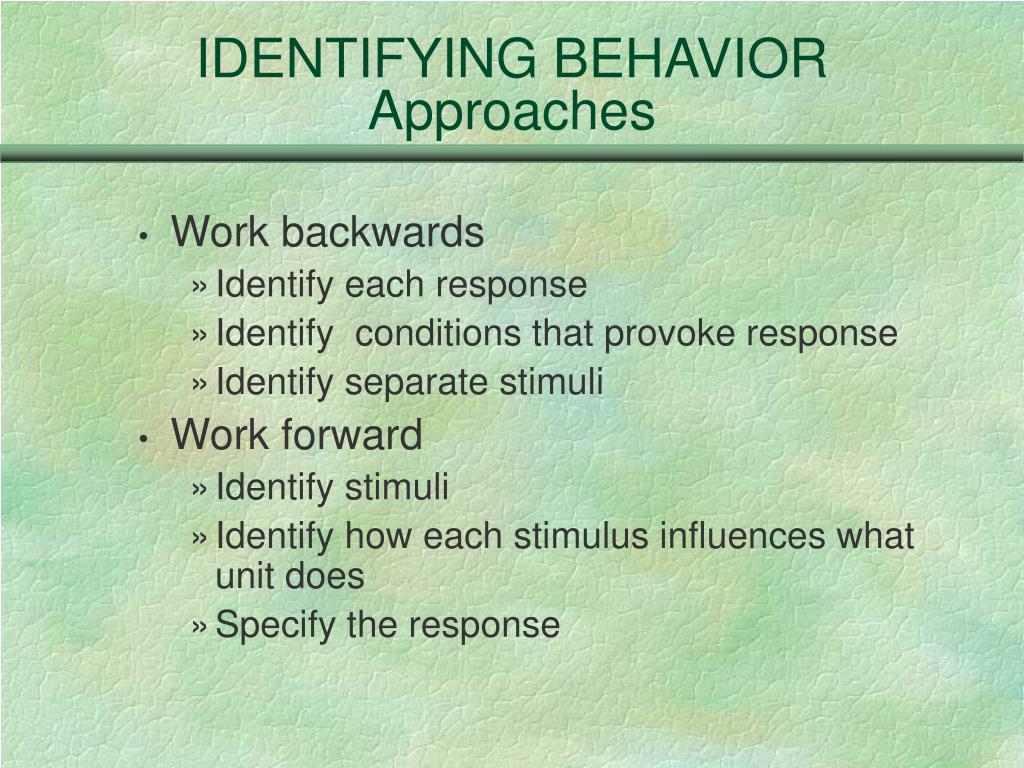 IDENTIFYING BEHAVIOR
Approaches

• Work backwards
» Identify each response
» Identify conditions that provoke response
» Identify separate stimuli
• Work forward
» Identify stimuli
» Identify how each stimulus influences what unit does
» Specify the response